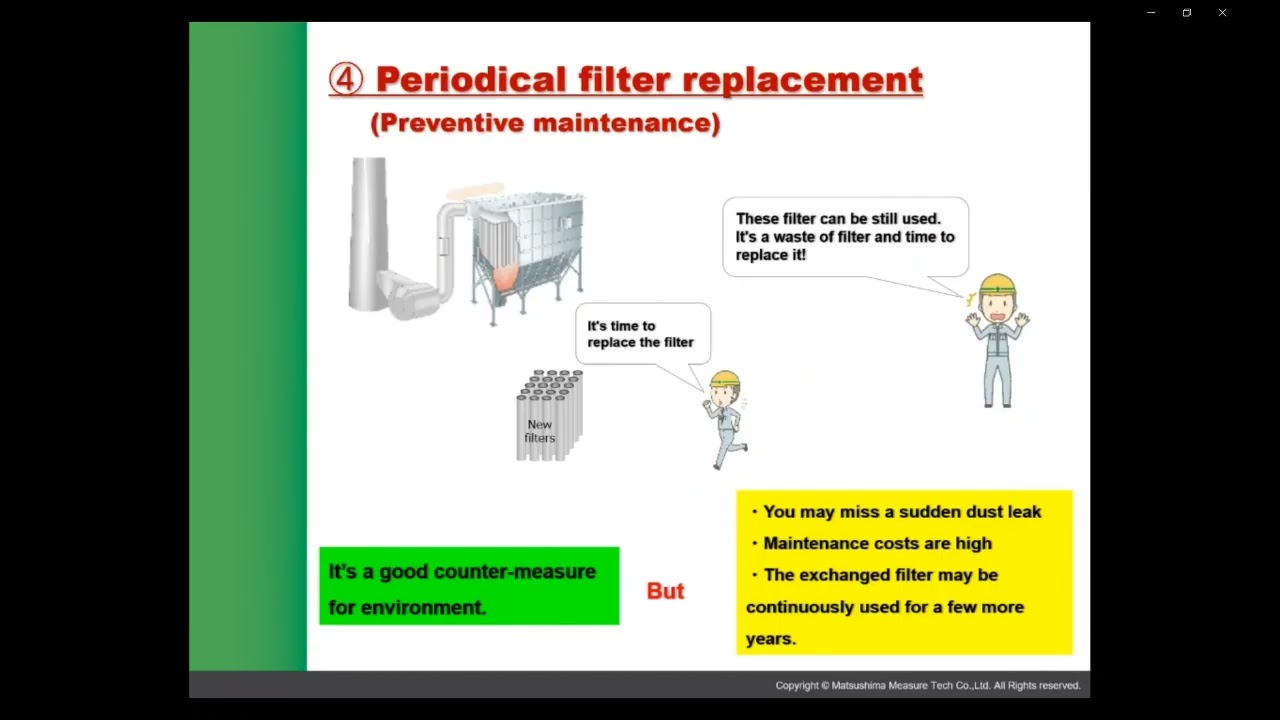 ④ Periodical filter replacement
(Preventive maintenance)

These filter can be still used. It's a waste of filter and time to replace it!

It's time to replace the filter

New filters

It's a good counter-measure for environment.

But

・You may miss a sudden dust leak
・Maintenance costs are high
・The exchanged filter may be continuously used for a few more years.

Copyright © Matsushima Measure Tech Co.,Ltd. All Rights reserved.